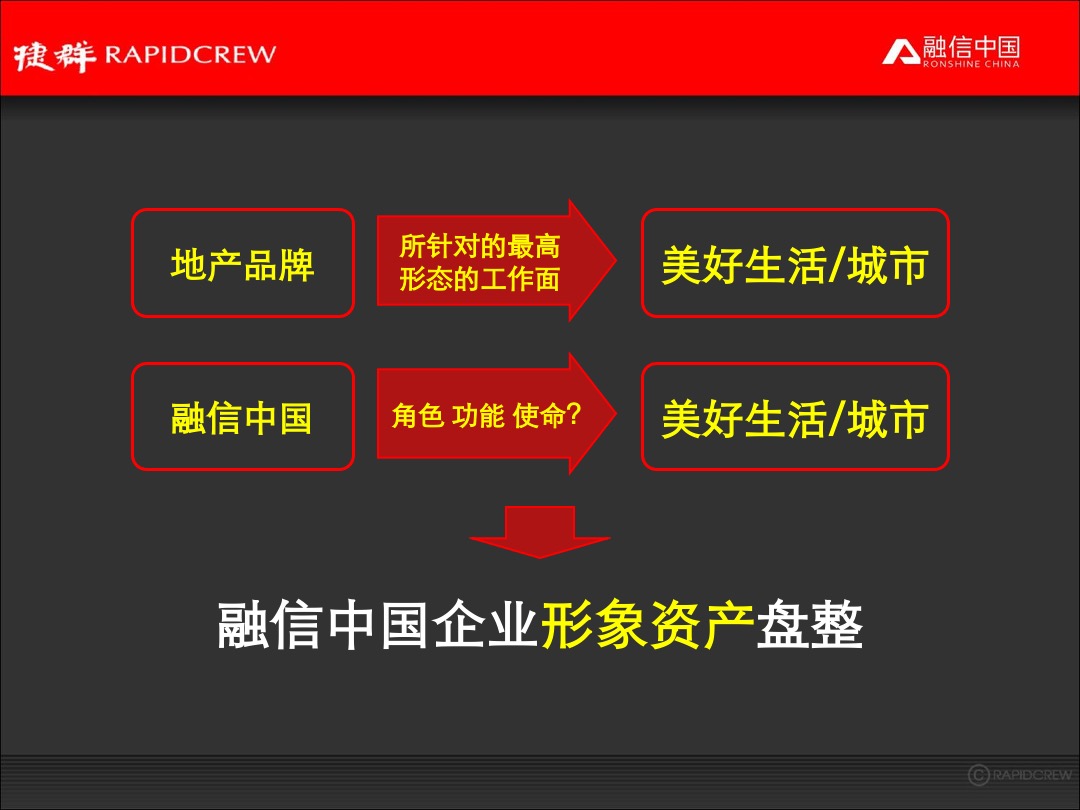 捷群 RAPIDCREW

融信中国
RONSHINE CHINA

地产品牌

所针对的最高形态的工作面

美好生活/城市

融信中国

角色 功能 使命?

美好生活/城市

融信中国企业形象资产盘整

© RAPIDCREW